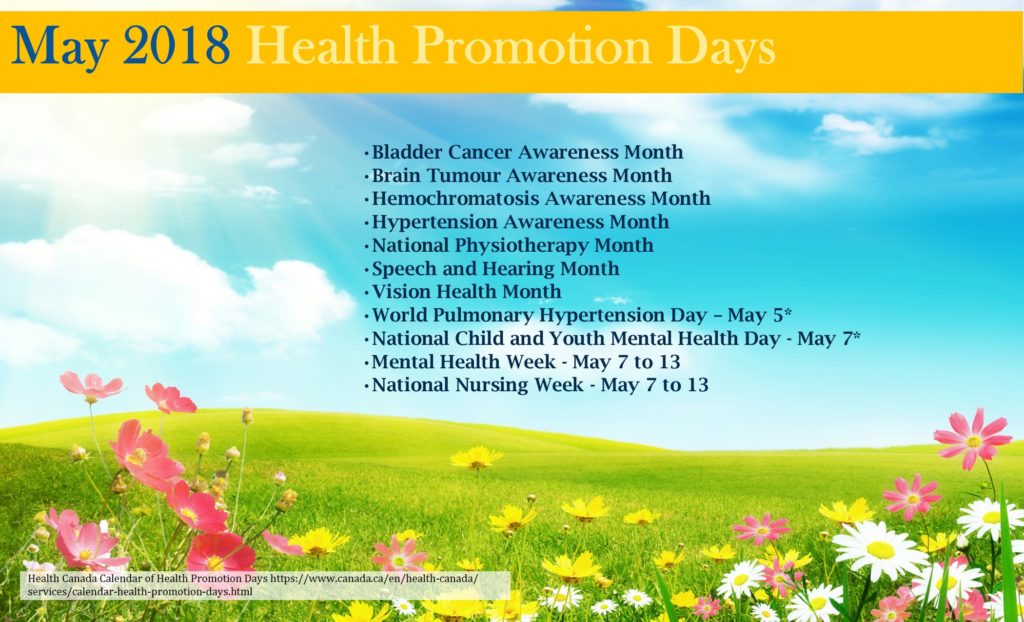 May 2018 Health Promotion Days

• Bladder Cancer Awareness Month
• Brain Tumour Awareness Month
• Hemochromatosis Awareness Month
• Hypertension Awareness Month
• National Physiotherapy Month
• Speech and Hearing Month
• Vision Health Month
• World Pulmonary Hypertension Day – May 5*
• National Child and Youth Mental Health Day - May 7*
• Mental Health Week - May 7 to 13
• National Nursing Week - May 7 to 13

Health Canada Calendar of Health Promotion Days https://www.canada.ca/en/health-canada/services/calendar-health-promotion-days.html